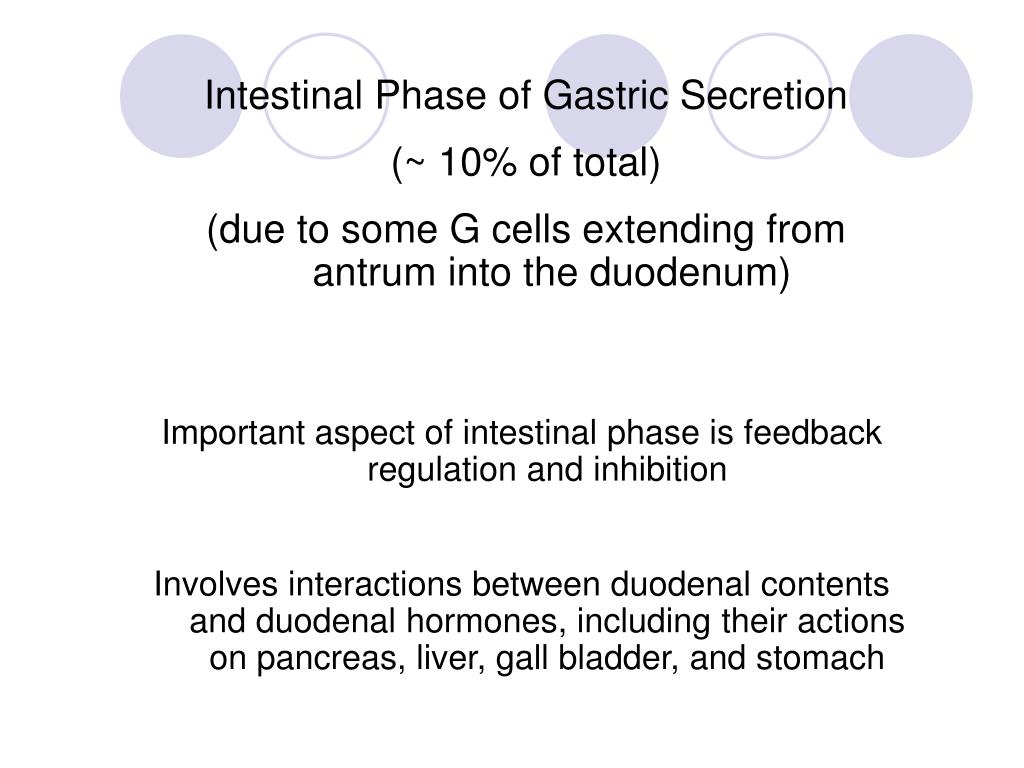 Intestinal Phase of Gastric Secretion

(~ 10% of total)

(due to some G cells extending from antrum into the duodenum)

Important aspect of intestinal phase is feedback regulation and inhibition

Involves interactions between duodenal contents and duodenal hormones, including their actions on pancreas, liver, gall bladder, and stomach